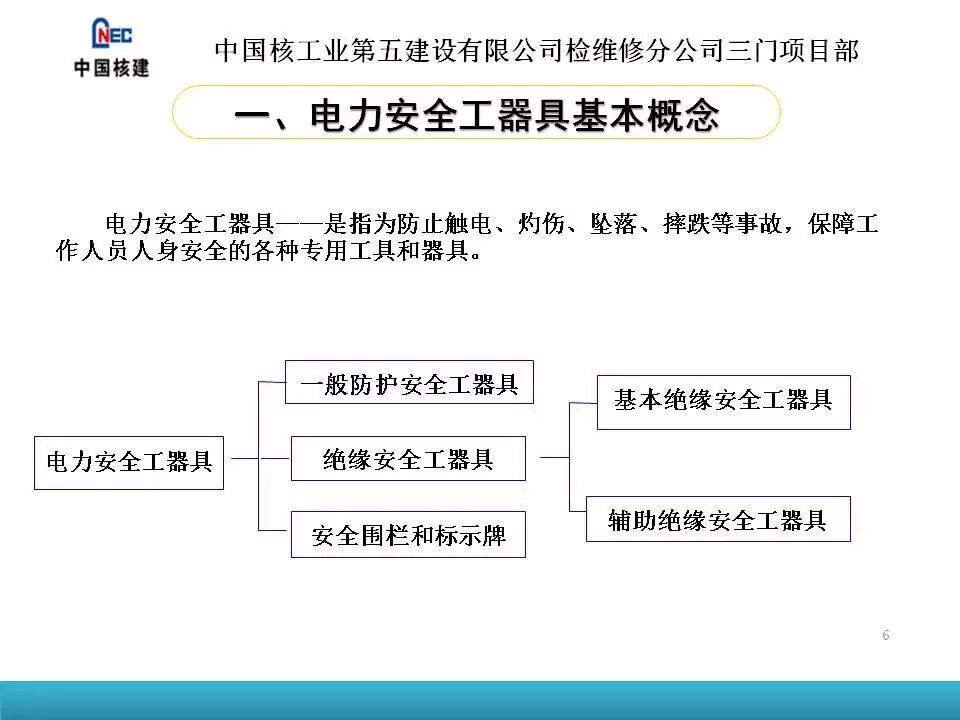 CNEC
中国核建

中国核工业第五建设有限公司检维修分公司三门项目部

一、电力安全工器具基本概念

电力安全工器具——是指为防止触电、灼伤、坠落、摔跌等事故，保障工作人员人身安全的各种专用工具和器具。

电力安全工器具

一般防护安全工器具

绝缘安全工器具

安全围栏和标示牌

基本绝缘安全工器具

辅助绝缘安全工器具

6